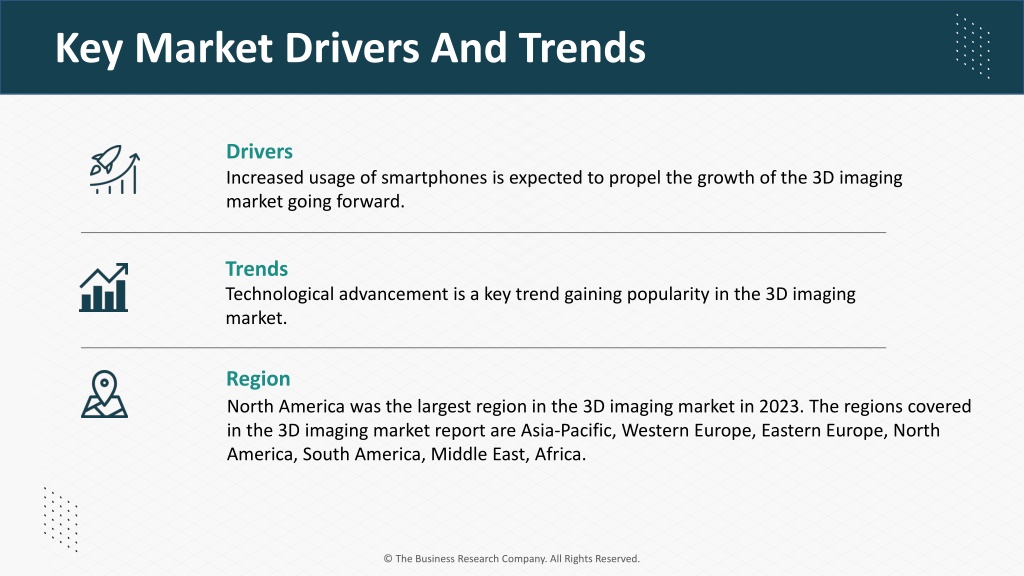 Key Market Drivers And Trends

Drivers
Increased usage of smartphones is expected to propel the growth of the 3D imaging market going forward.

Trends
Technological advancement is a key trend gaining popularity in the 3D imaging market.

Region
North America was the largest region in the 3D imaging market in 2023. The regions covered in the 3D imaging market report are Asia-Pacific, Western Europe, Eastern Europe, North America, South America, Middle East, Africa.

© The Business Research Company. All Rights Reserved.